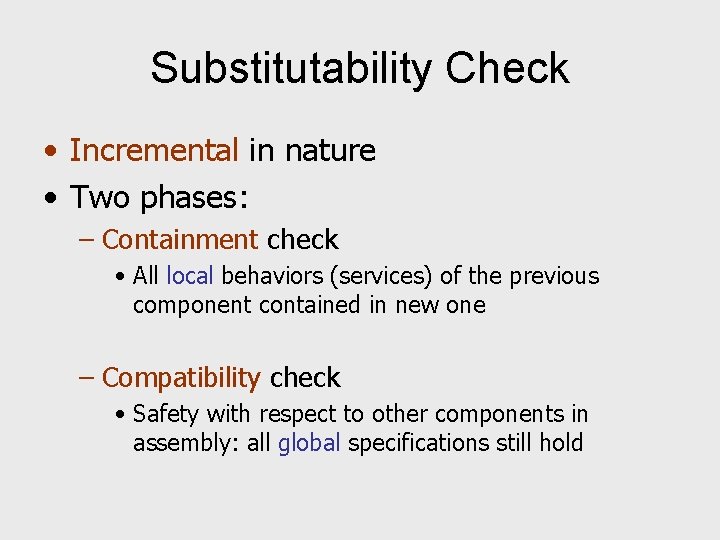 Substitutability Check

• Incremental in nature
• Two phases:
– Containment check
• All local behaviors (services) of the previous component contained in new one

– Compatibility check
• Safety with respect to other components in assembly: all global specifications still hold